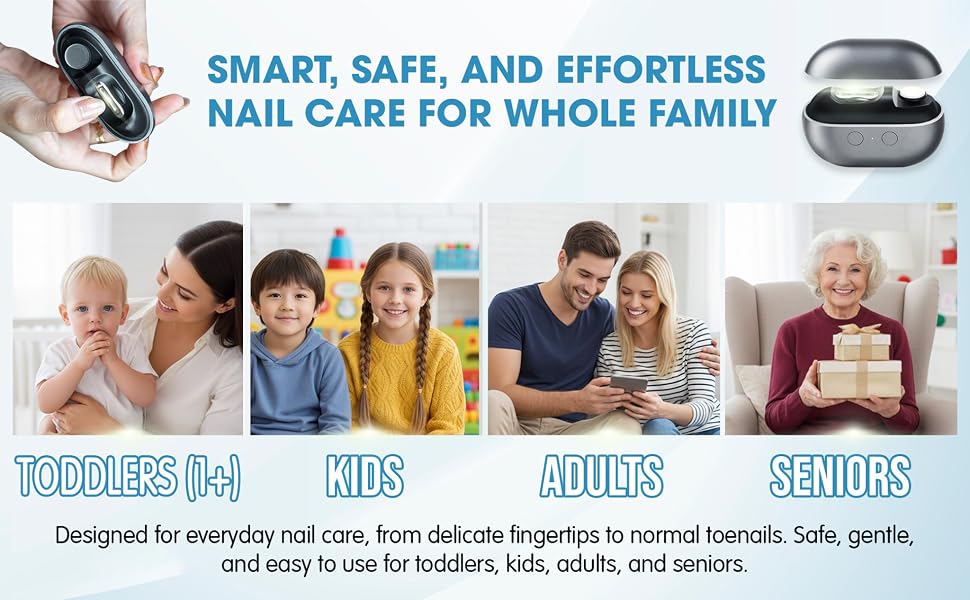 SMART, SAFE, AND EFFORTLESS NAIL CARE FOR WHOLE FAMILY

TODDLERS (1+)

KIDS

ADULTS

SENIORS

Designed for everyday nail care, from delicate fingertips to normal toenails. Safe, gentle, and easy to use for toddlers, kids, adults, and seniors.